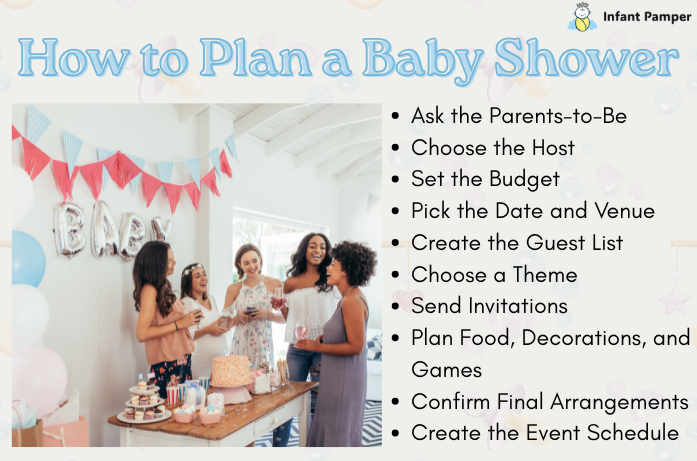 Infant Pamper

How to Plan a Baby Shower

BABY

- Ask the Parents-to-Be
- Choose the Host
- Set the Budget
- Pick the Date and Venue
- Create the Guest List
- Choose a Theme
- Send Invitations
- Plan Food, Decorations, and Games
- Confirm Final Arrangements
- Create the Event Schedule